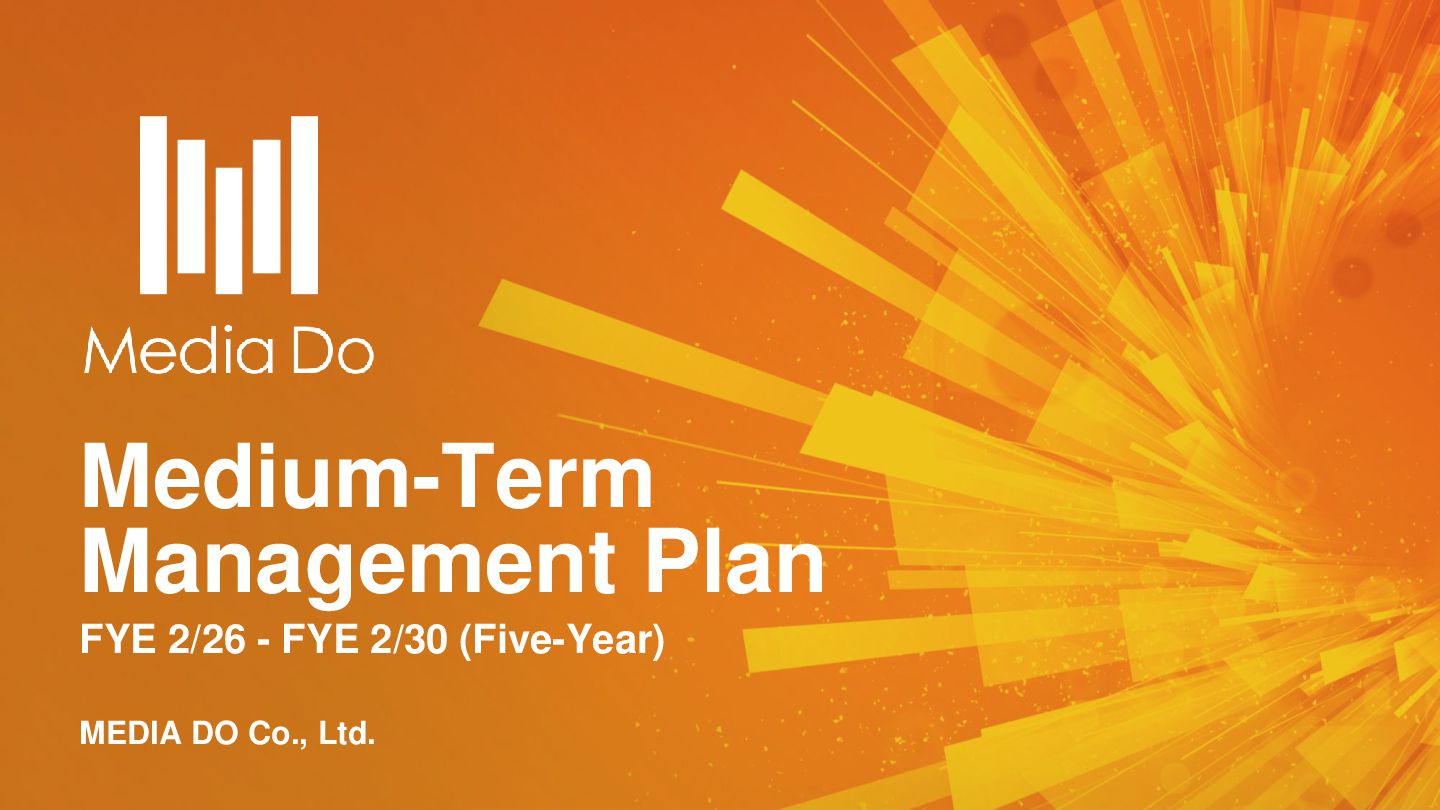 Media Do

Medium-Term Management Plan

FYE 2/26 - FYE 2/30 (Five-Year)

MEDIA DO Co., Ltd.